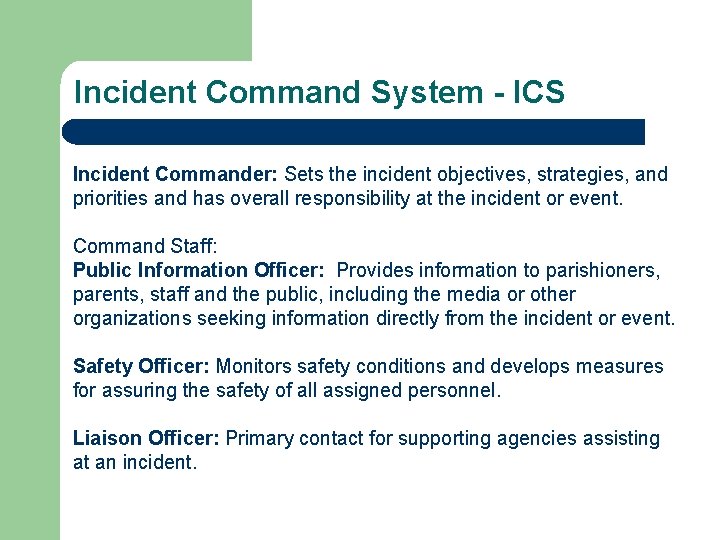 Incident Command System - ICS

Incident Commander: Sets the incident objectives, strategies, and priorities and has overall responsibility at the incident or event.

Command Staff:
Public Information Officer: Provides information to parishioners, parents, staff and the public, including the media or other organizations seeking information directly from the incident or event.

Safety Officer: Monitors safety conditions and develops measures for assuring the safety of all assigned personnel.

Liaison Officer: Primary contact for supporting agencies assisting at an incident.